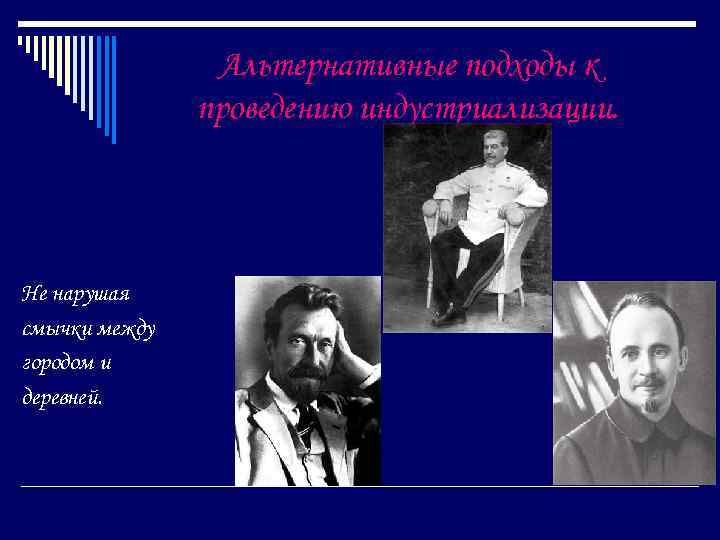 Альтернативные подходы к проведению индустриализации.

Не нарушая смычки между городом и деревней.